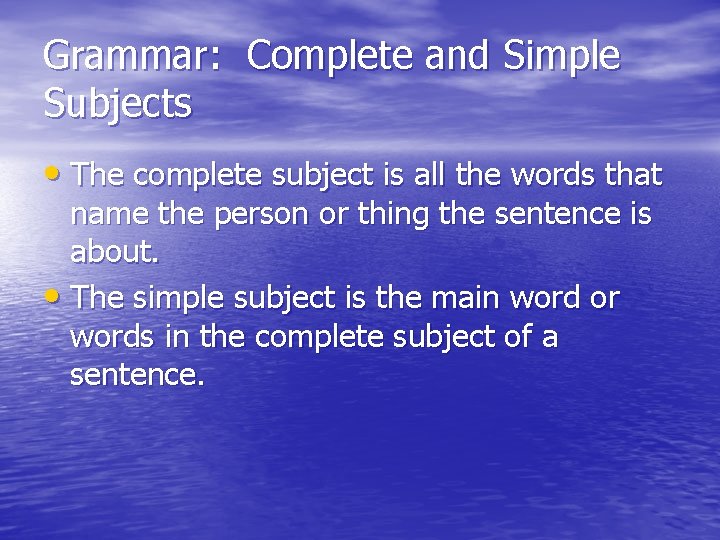 Grammar: Complete and Simple Subjects

• The complete subject is all the words that name the person or thing the sentence is about.
• The simple subject is the main word or words in the complete subject of a sentence.